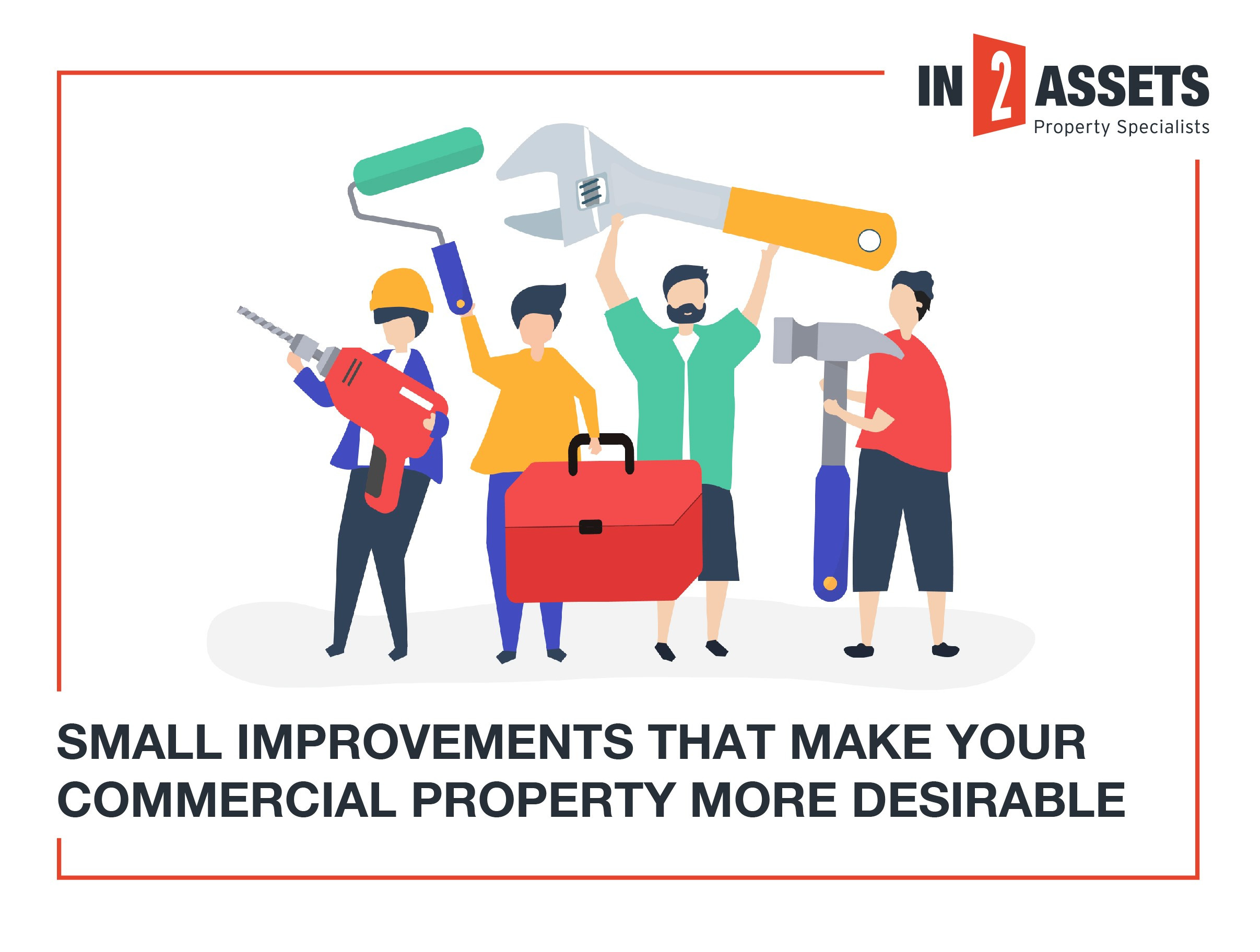 IN 2 ASSETS
Property Specialists

SMALL IMPROVEMENTS THAT MAKE YOUR COMMERCIAL PROPERTY MORE DESIRABLE